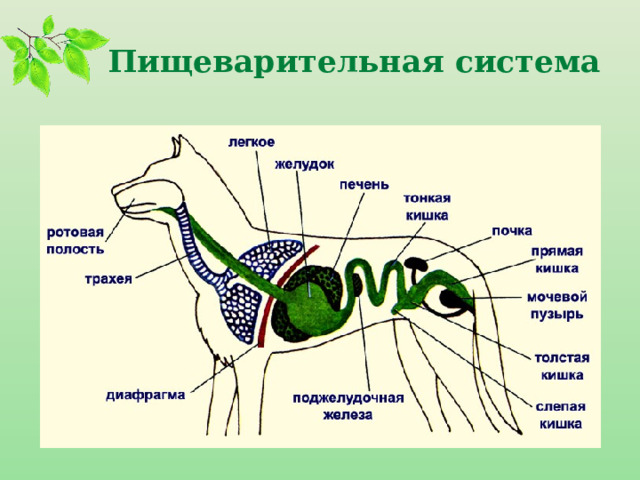 Пищеварительная система

легкое

желудок

печень

тонкая кишка

почка

прямая кишка

мочевой пузырь

толстая кишка

слепая кишка

ротовая полость

трахея

диафрагма

поджелудочная железа